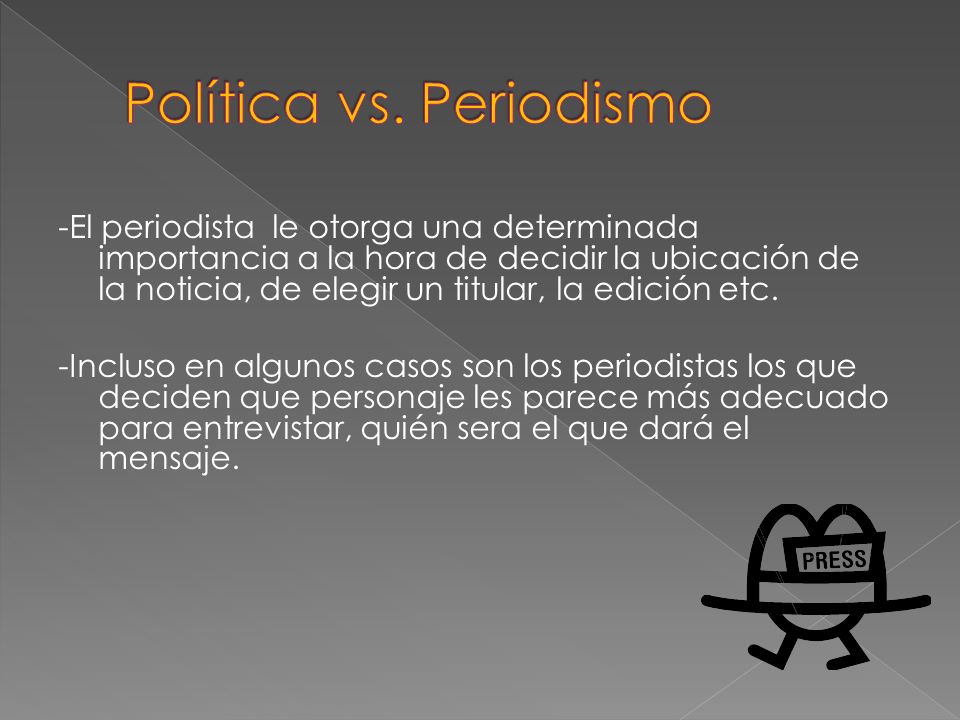 Política vs. Periodismo

-El periodista  le otorga una determinada importancia a la hora de decidir la ubicación de la noticia, de elegir un titular, la edición etc.

-Incluso en algunos casos son los periodistas los que deciden que personaje les parece más adecuado para entrevistar, quién sera el que dará el mensaje.

PRESS